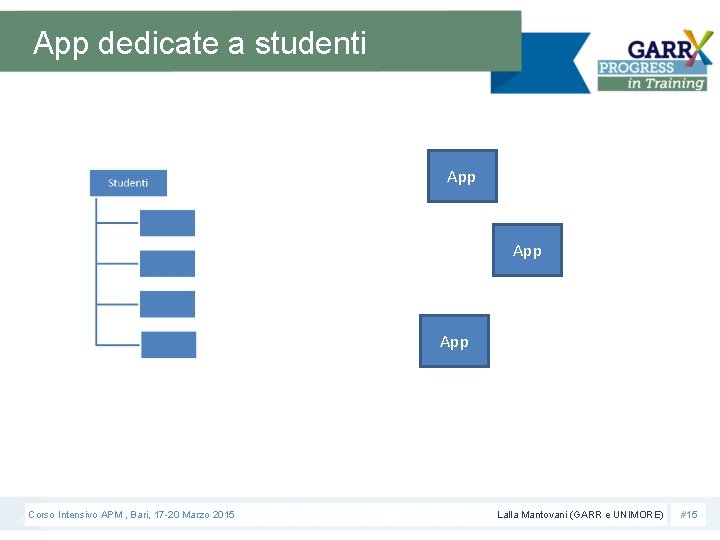 App dedicate a studenti

GARR X
PROGRESS
in Training

Studenti

App

App

App

Corso Intensivo APM , Bari, 17-20 Marzo 2015

Lalla Mantovani (GARR e UNIMORE)

#15